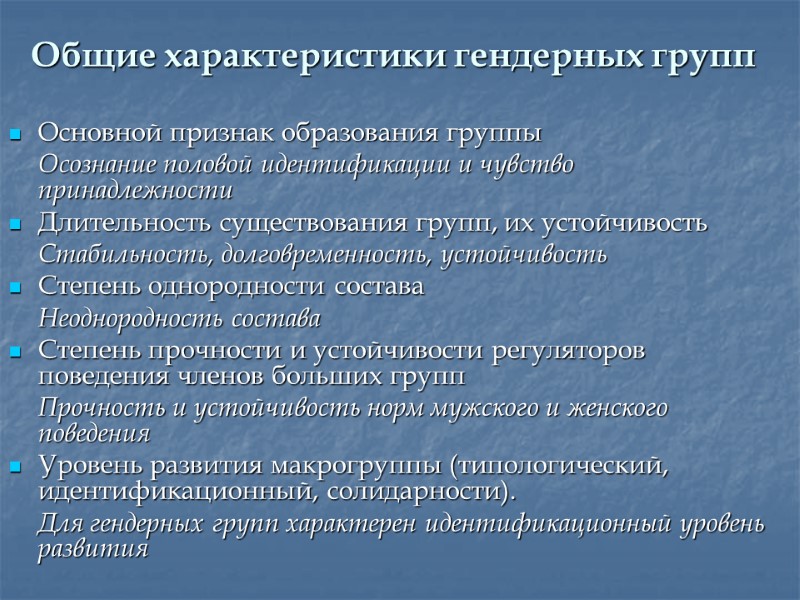 Общие характеристики гендерных групп

Основной признак образования группы

Осознание половой идентификации и чувство принадлежности

Длительность существования групп, их устойчивость

Стабильность, долговременность, устойчивость

Степень однородности состава

Неоднородность состава

Степень прочности и устойчивости регуляторов поведения членов больших групп

Прочность и устойчивость норм мужского и женского поведения

Уровень развития макрогруппы (типологический, идентификационный, солидарности).

Для гендерных групп характерен идентификационный уровень развития